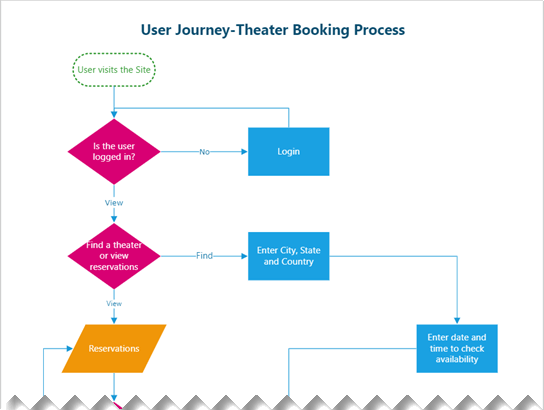 User Journey-Theater Booking Process

User visits the Site

Is the user logged in?

No

Login

View

Find a theater or view reservations

Find

Enter City, State and Country

View

Reservations

Enter date and time to check availability